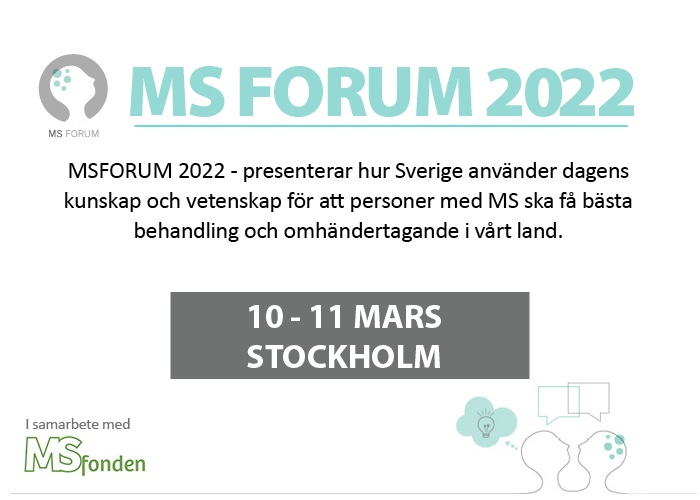 MS FORUM

MS FORUM 2022

MSFORUM 2022 - presenterar hur Sverige använder dagens kunskap och vetenskap för att personer med MS ska få bästa behandling och omhändertagande i vårt land.

10 - 11 MARS
STOCKHOLM

I samarbete med

MSfonden